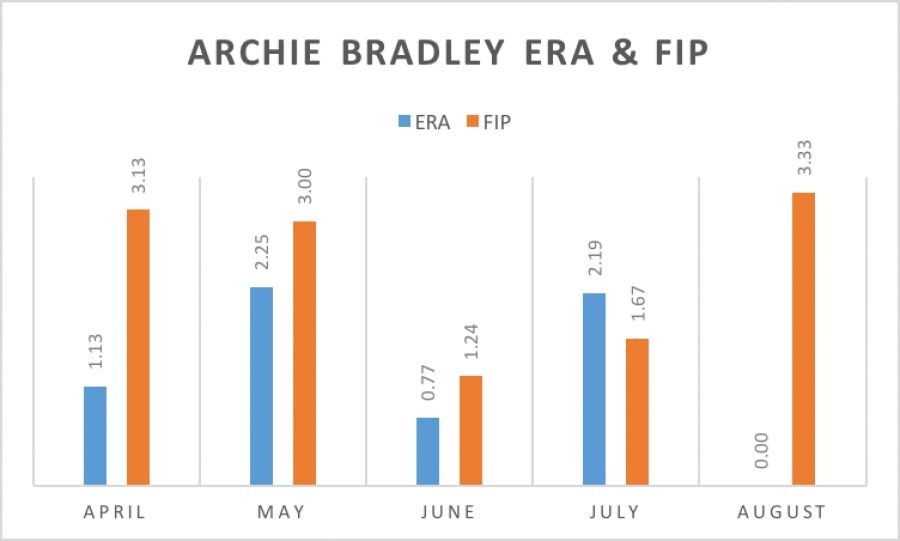 ARCHIE BRADLEY ERA & FIP

ERA FIP

1.13
3.13
2.25
3.00
0.77
1.24
2.19
1.67
0.00
3.33

APRIL
MAY
JUNE
JULY
AUGUST